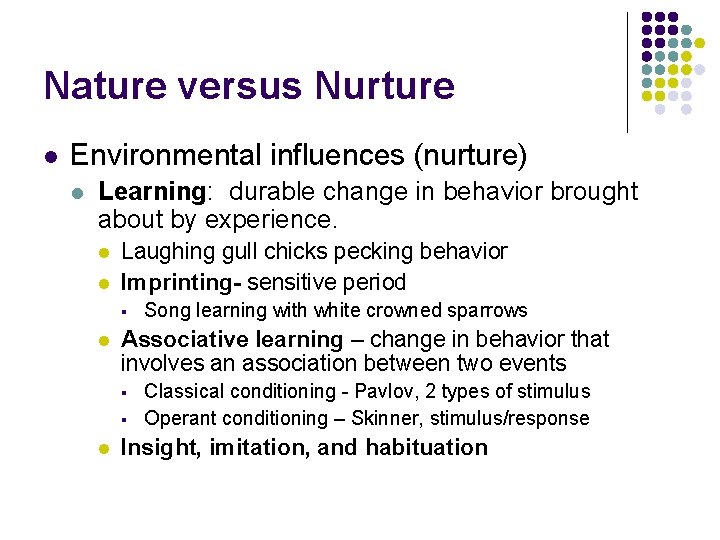 Nature versus Nurture

Environmental influences (nurture)

Learning: durable change in behavior brought about by experience.

Laughing gull chicks pecking behavior

Imprinting- sensitive period

Song learning with white crowned sparrows

Associative learning – change in behavior that involves an association between two events

Classical conditioning - Pavlov, 2 types of stimulus

Operant conditioning – Skinner, stimulus/response

Insight, imitation, and habituation